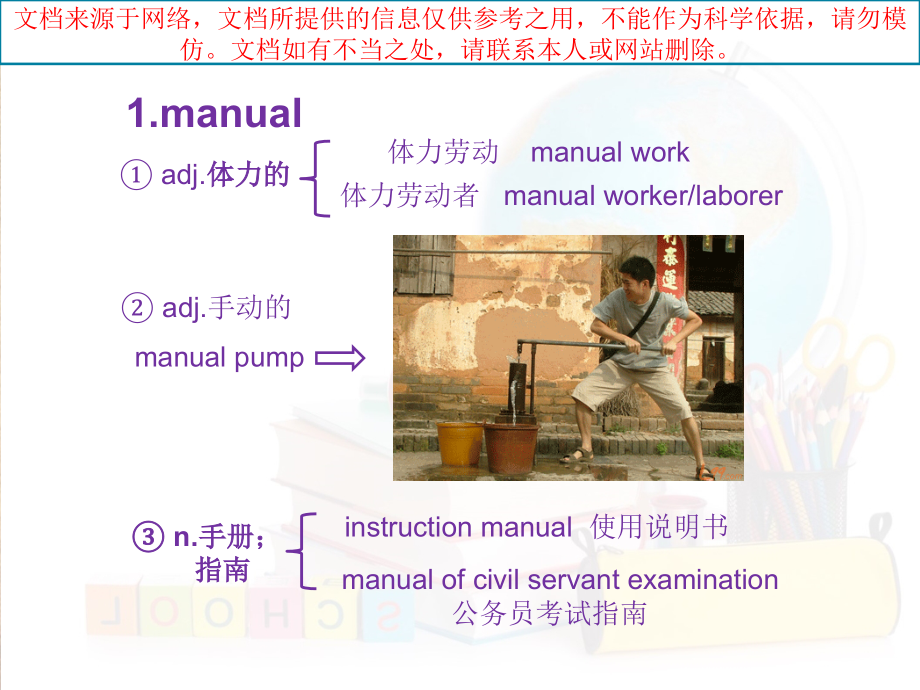 文档来源于网络，文档所提供的信息仅供参考之用，不能作为科学依据，请勿模仿。文档如有不当之处，请联系本人或网站删除。

1.manual

① adj.体力的

体力劳动 manual work

体力劳动者 manual worker/laborer

② adj.手动的

manual pump

③ n.手册；指南

instruction manual 使用说明书

manual of civil servant examination 公务员考试指南